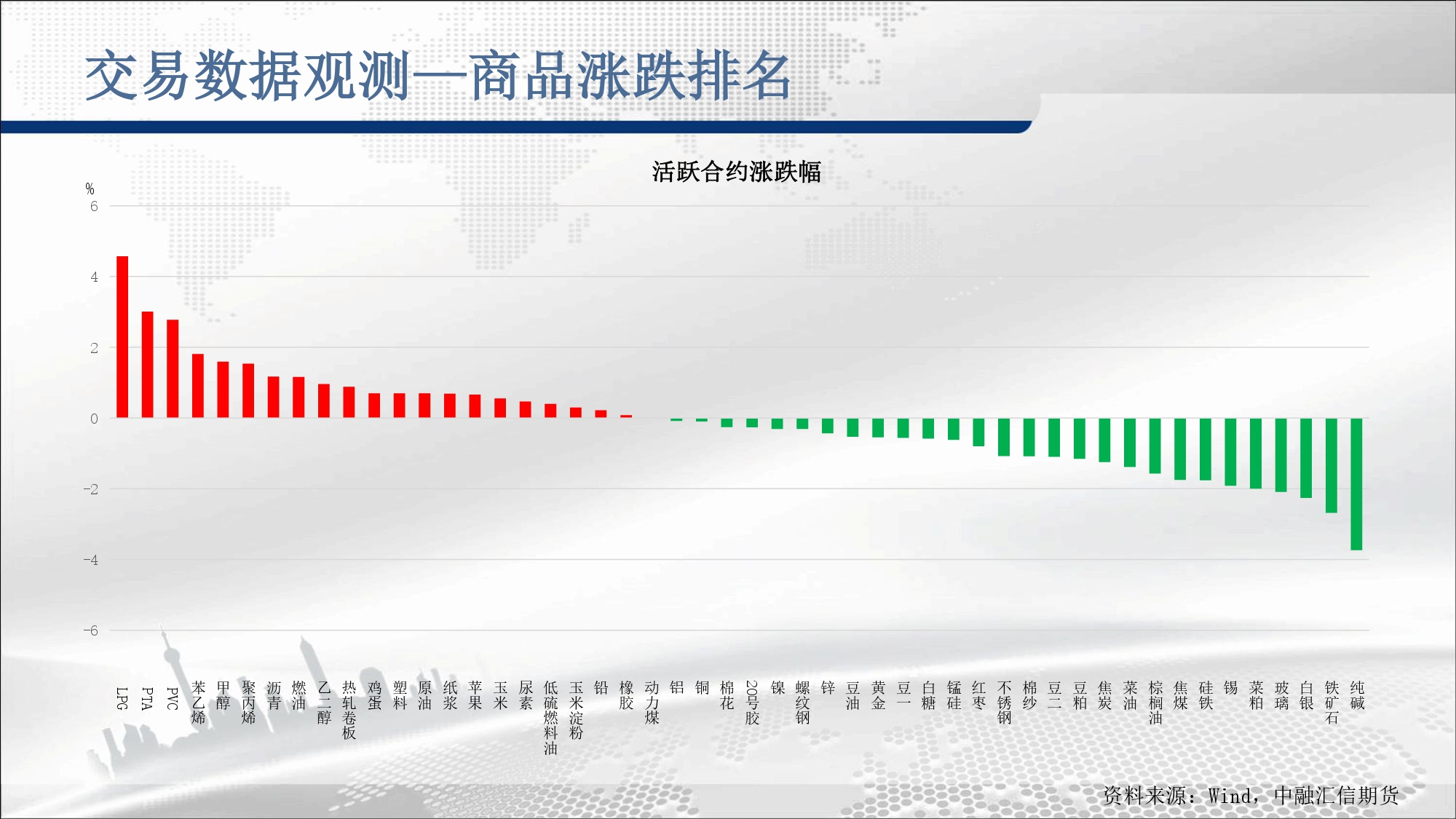 交易数据观测—商品涨跌排名

活跃合约涨跌幅

%
6
4
2
0
-2
-4
-6

LPG
PTA
PVC
苯乙烯
甲醇
聚丙烯
沥青
燃油
乙二醇
热轧卷板
鸡蛋
塑料
原油
纸浆
苹果
玉米
尿素
低硫燃料油
玉米淀粉
铅
橡胶
动力煤
铝
铜
棉花
20号胶
镍
螺纹钢
锌
豆油
黄金
豆一
白糖
锰硅
红枣
不锈钢
棉纱
豆二
豆粕
焦炭
菜油
棕榈油
焦煤
硅铁
锡
菜粕
玻璃
白银
铁矿石
纯碱

资料来源：Wind，中融汇信期货